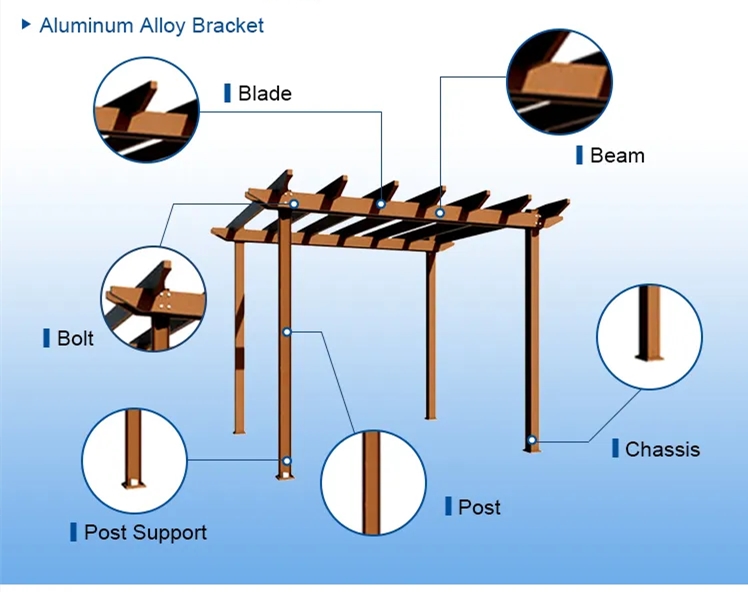 Aluminum Alloy Bracket

Blade

Beam

Bolt

Chassis

Post

Post Support